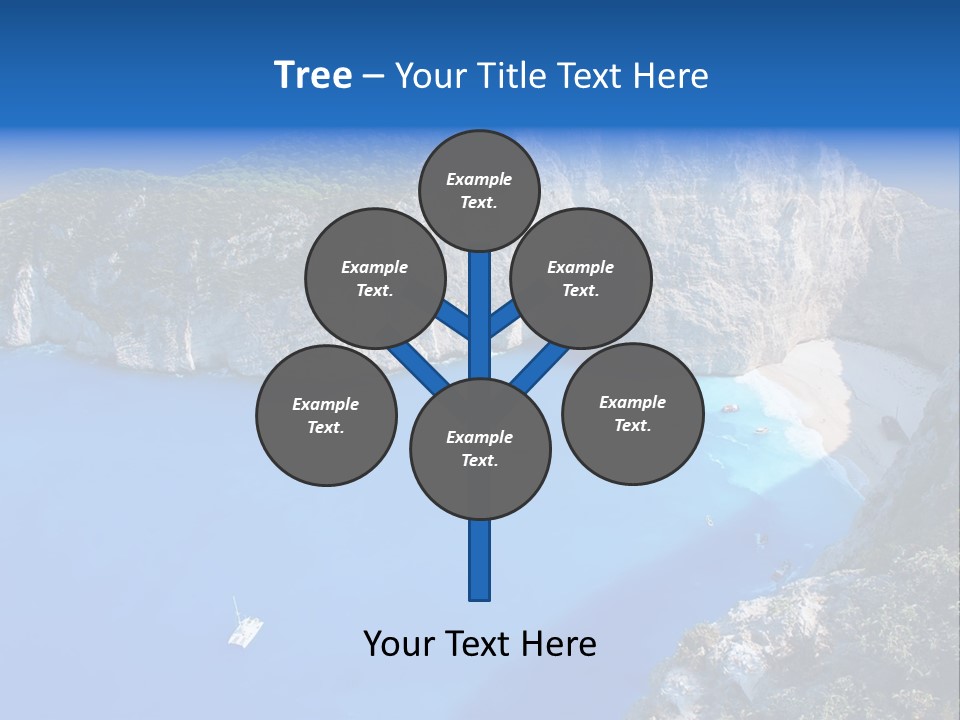 Tree – Your Title Text Here

Example Text.

Example Text.

Example Text.

Example Text.

Example Text.

Example Text.

Your Text Here